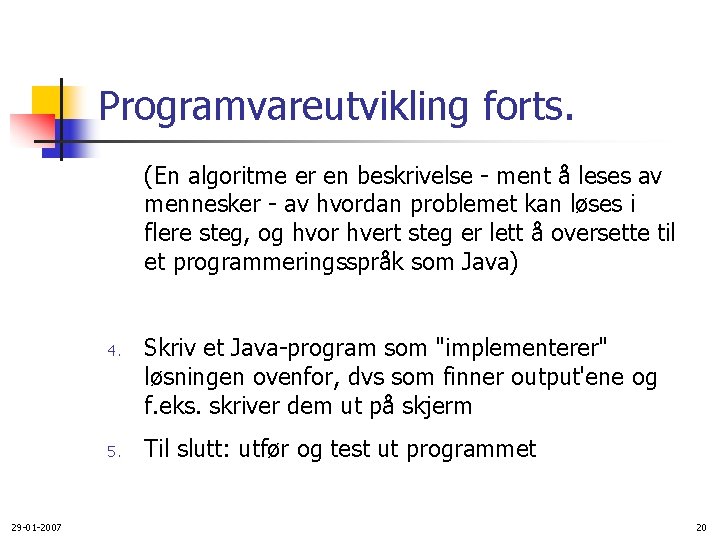 Programvareutvikling forts.

(En algoritme er en beskrivelse - ment å leses av mennesker - av hvordan problemet kan løses i flere steg, og hvor hvert steg er lett å oversette til et programmeringsspråk som Java)

4. Skriv et Java-program som "implementerer" løsningen ovenfor, dvs som finner output'ene og f.eks. skriver dem ut på skjerm

5. Til slutt: utfør og test ut programmet

29-01-2007

20